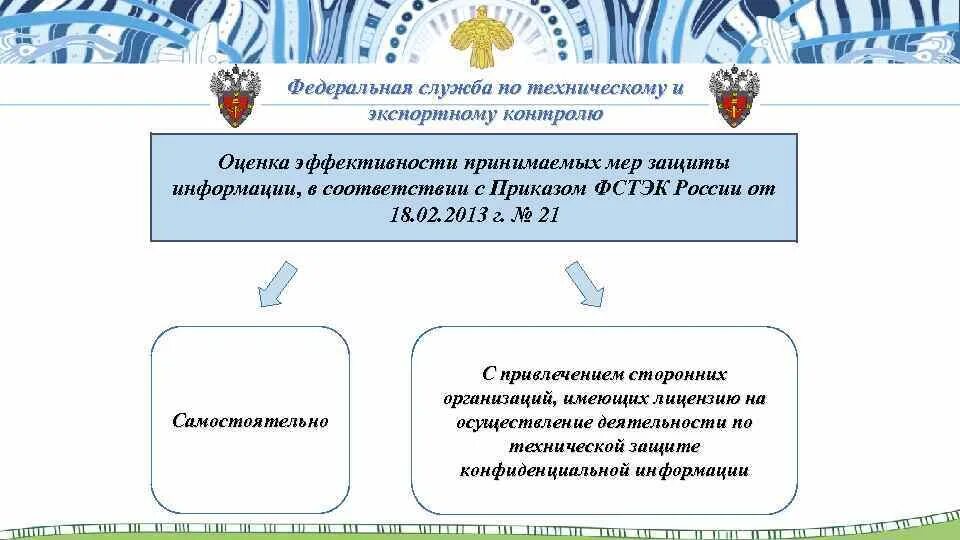 Федеральная служба по техническому и экспортному контролю

Оценка эффективности принимаемых мер защиты информации, в соответствии с Приказом ФСТЭК России от 18.02.2013 г. № 21

Самостоятельно

С привлечением сторонних организаций, имеющих лицензию на осуществление деятельности по технической защите конфиденциальной информации